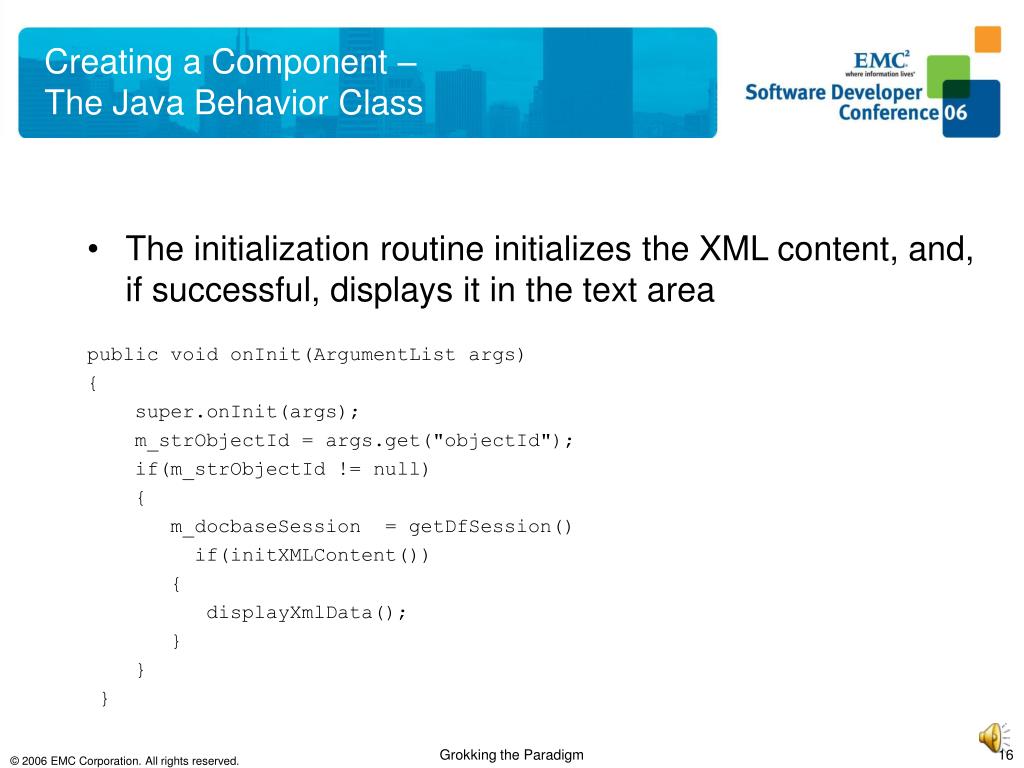 Creating a Component –
The Java Behavior Class

EMC$^2$
where information lives
Software Developer
Conference 06

• The initialization routine initializes the XML content, and, if successful, displays it in the text area

public void onInit(ArgumentList args)
{
super.onInit(args);
m_strObjectId = args.get("objectId");
if(m_strObjectId != null)
{
m_docbaseSession = getDfSession()
if(initXMLContent())
{
displayXmlData();
}
}
}

© 2006 EMC Corporation. All rights reserved.

Grokking the Paradigm

16